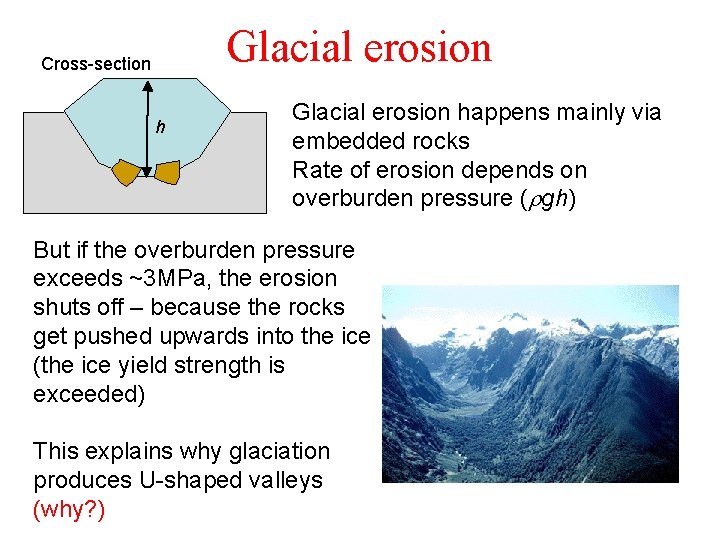 Glacial erosion

Cross-section

$h$

Glacial erosion happens mainly via embedded rocks
Rate of erosion depends on overburden pressure ($\rho gh$)

But if the overburden pressure exceeds ~3MPa, the erosion shuts off – because the rocks get pushed upwards into the ice (the ice yield strength is exceeded)

This explains why glaciation produces U-shaped valleys (why?)